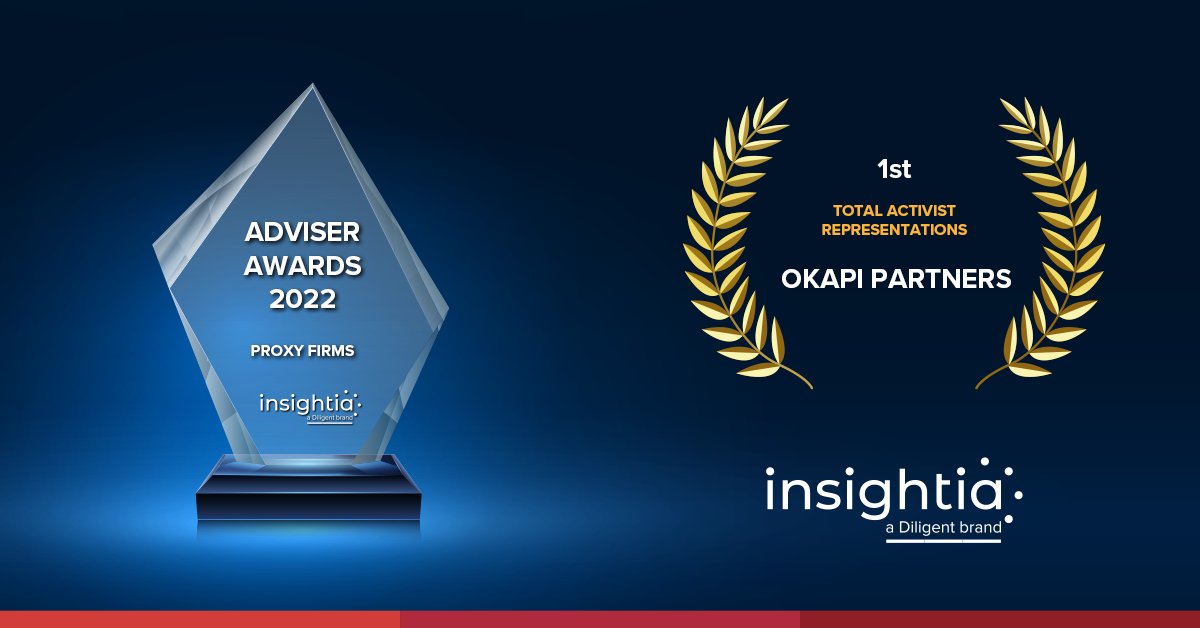 ADVISER AWARDS 2022

PROXY FIRMS

insightia
a Diligent brand

1st

TOTAL ACTIVIST REPRESENTATIONS

OKAPI PARTNERS

insightia
a Diligent brand